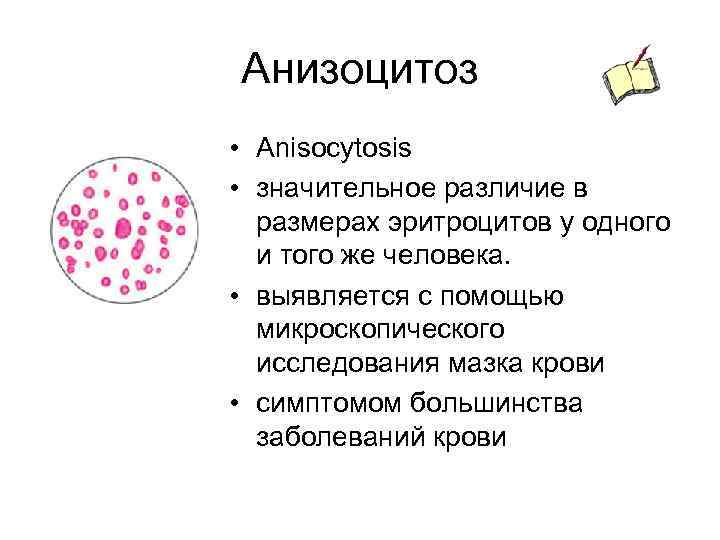 Анизоцитоз

• Anisocytosis
• значительное различие в размерах эритроцитов у одного и того же человека.
• выявляется с помощью микроскопического исследования мазка крови
• симптомом большинства заболеваний крови